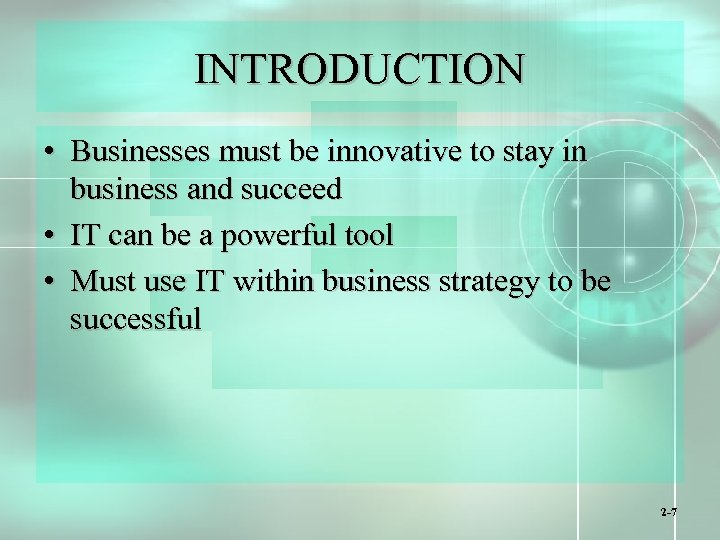 INTRODUCTION

• Businesses must be innovative to stay in business and succeed
• IT can be a powerful tool
• Must use IT within business strategy to be successful

2-7